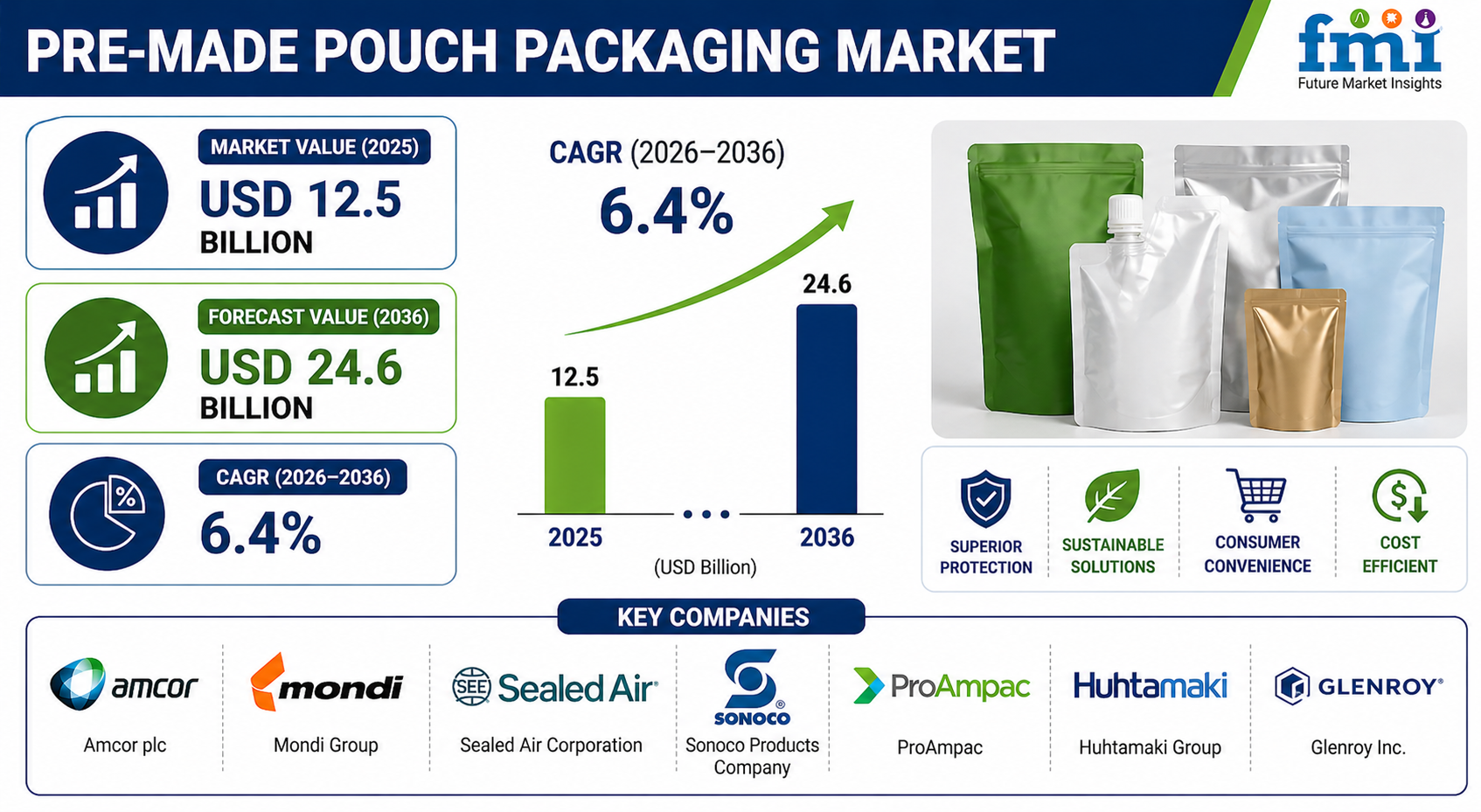 PRE-MADE POUCH PACKAGING MARKET

fmi
Future Market Insights

MARKET VALUE (2025)
USD 12.5 BILLION

FORECAST VALUE (2036)
USD 24.6 BILLION

CAGR (2026–2036)
6.4%

CAGR (2026–2036)
6.4%

12.5
24.6
2025
2036
(USD Billion)

SUPERIOR PROTECTION
SUSTAINABLE SOLUTIONS
CONSUMER CONVENIENCE
COST EFFICIENT

KEY COMPANIES

amcor
Amcor plc

mondi
Mondi Group

SEE Sealed Air
Sealed Air Corporation

SONOCO
Sonoco Products Company

ProAmpac
ProAmpac

Huhtamaki
Huhtamaki Group

GLENROY
Glenroy Inc.